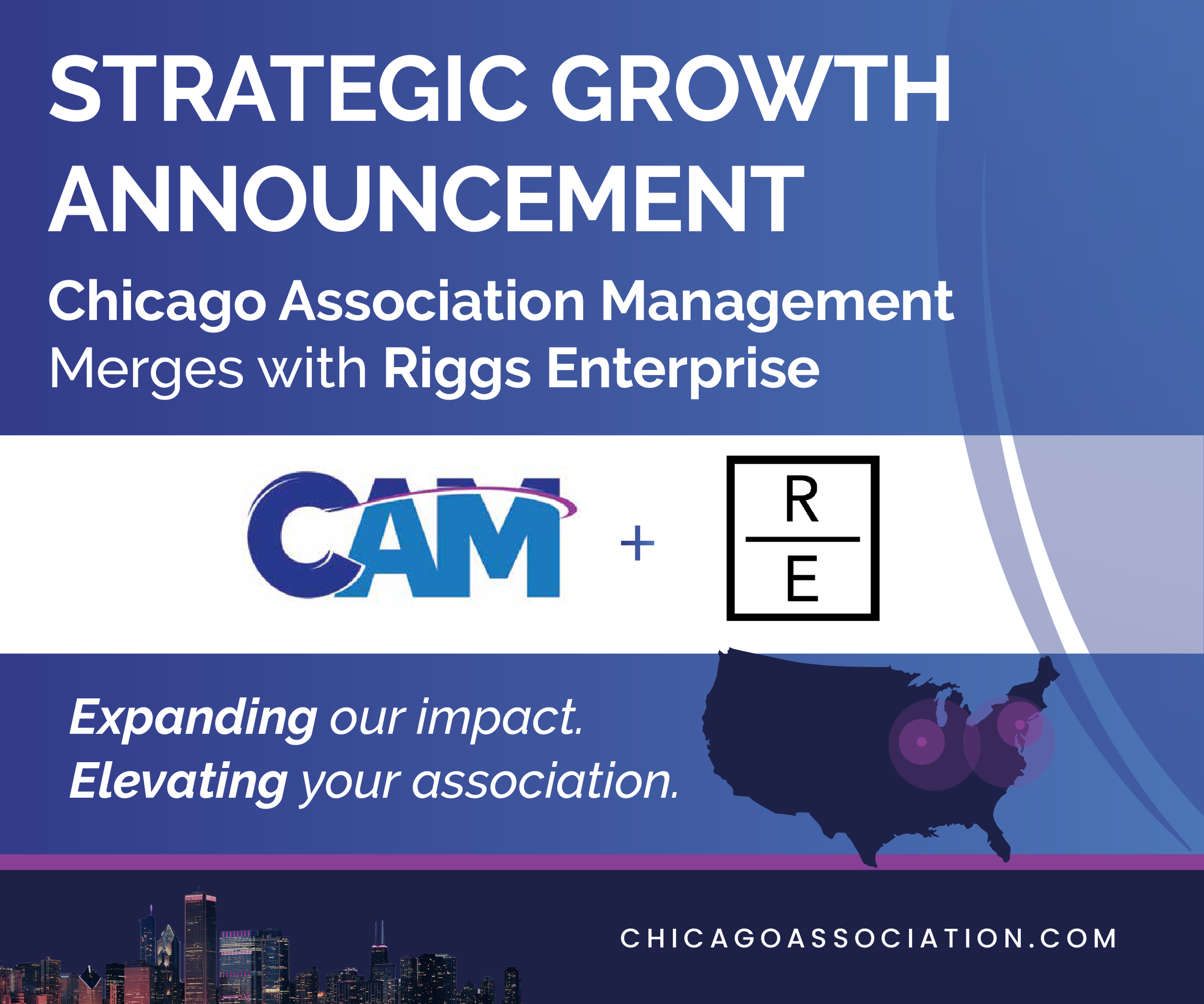 STRATEGIC GROWTH ANNOUNCEMENT

Chicago Association Management
Merges with Riggs Enterprise

CAM + R E

Expanding our impact.
Elevating your association.

CHICAGOASSOCIATION.COM